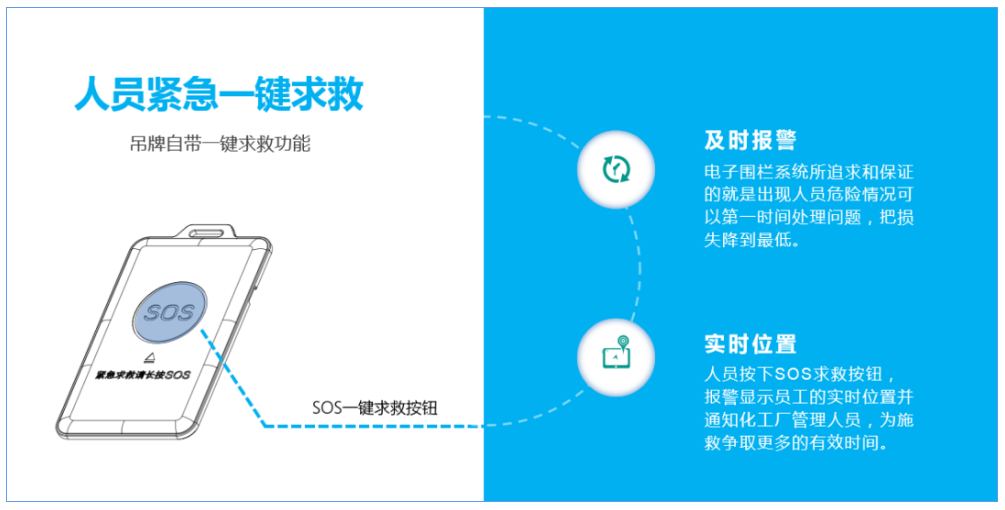 人员紧急一键求救

吊牌自带一键求救功能

SOS

紧急求救请长按SOS

SOS一键求救按钮

及时报警

电子围栏系统所追求和保证的就是出现人员危险情况可以第一时间处理问题，把损失降到最低。

实时位置

人员按下SOS求救按钮，报警显示员工的实时位置并通知化工厂管理人员，为施救争取更多的有效时间。